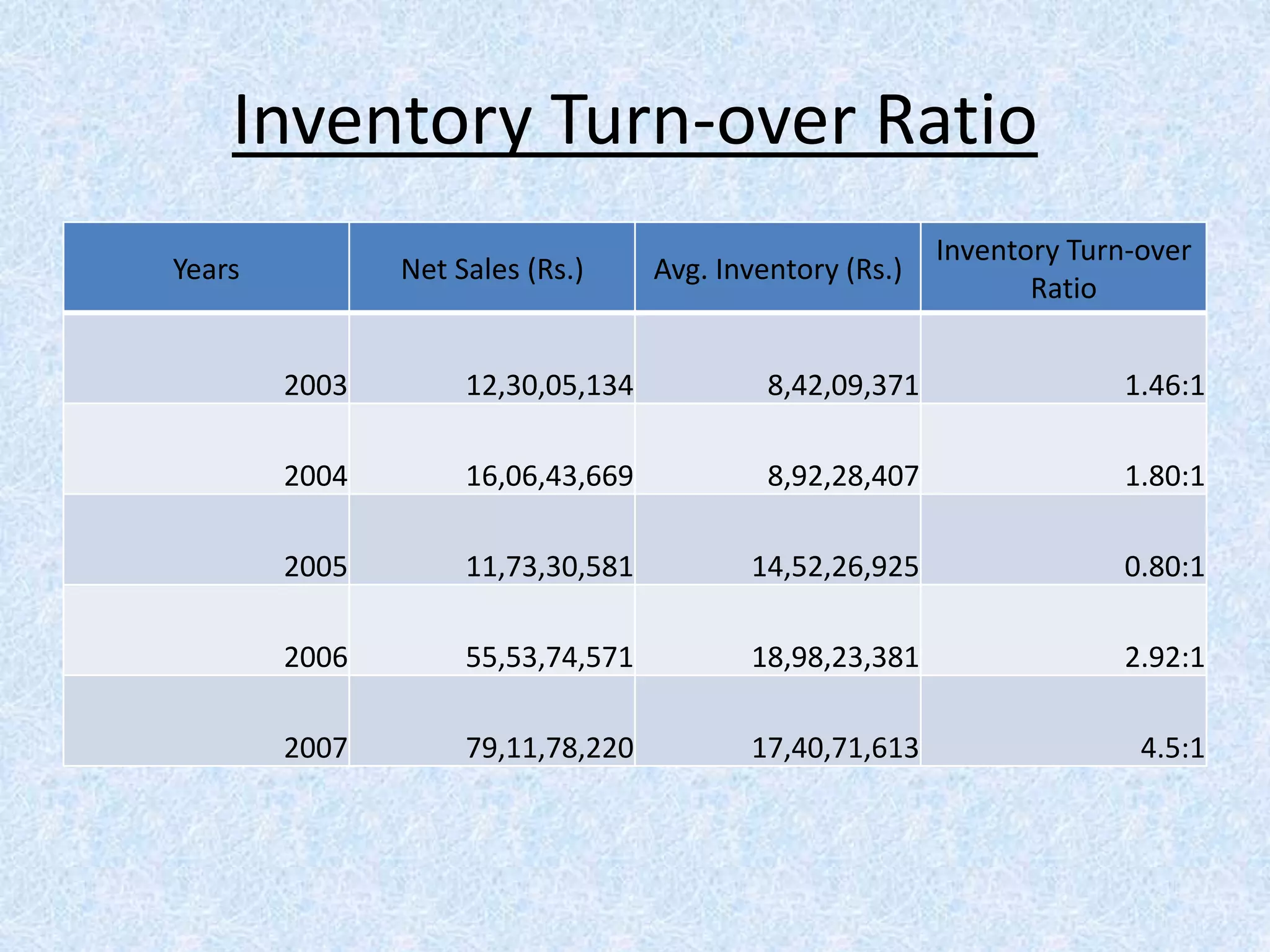 Inventory Turn-over Ratio

| Years | Net Sales (Rs.) | Avg. Inventory (Rs.) | Inventory Turn-over Ratio |
|---|---|---|---|
| 2003 | 12,30,05,134 | 8,42,09,371 | 1.46:1 |
| 2004 | 16,06,43,669 | 8,92,28,407 | 1.80:1 |
| 2005 | 11,73,30,581 | 14,52,26,925 | 0.80:1 |
| 2006 | 55,53,74,571 | 18,98,23,381 | 2.92:1 |
| 2007 | 79,11,78,220 | 17,40,71,613 | 4.5:1 |